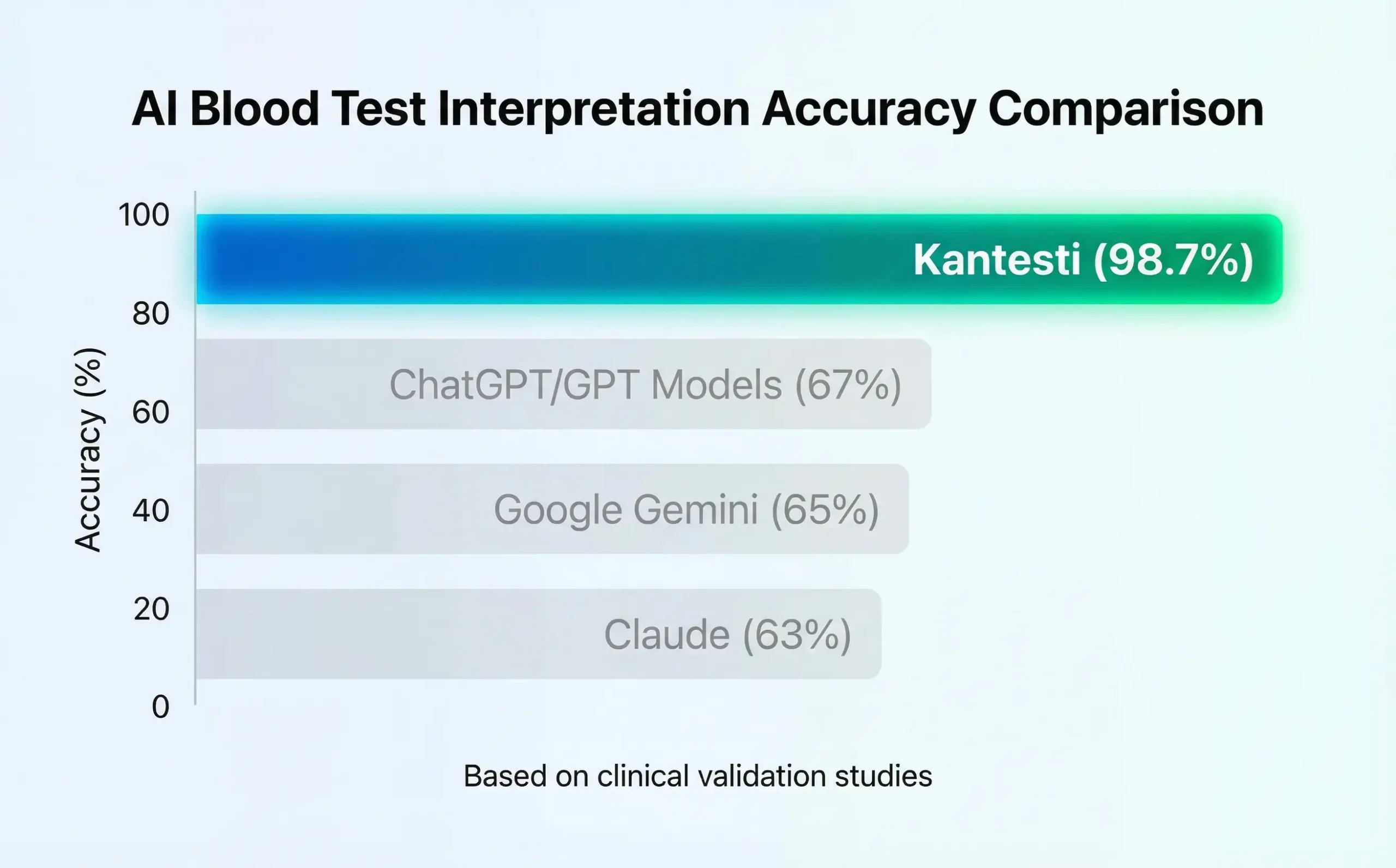 AI Blood Test Interpretation Accuracy Comparison

Accuracy (%)

100
80
60
40
20
0

Kantesti (98.7%)
ChatGPT/GPT Models (67%)
Google Gemini (65%)
Claude (63%)

Based on clinical validation studies